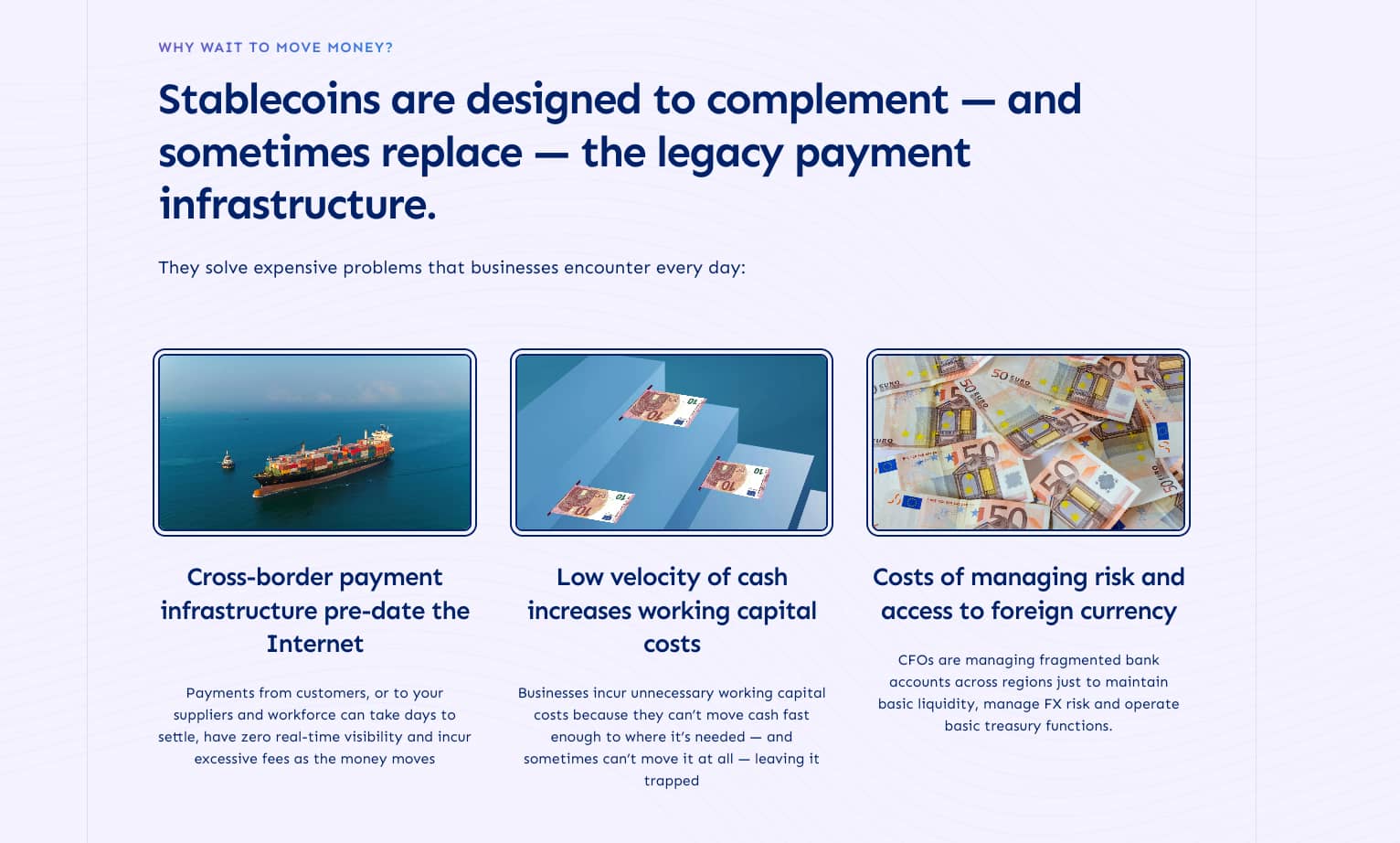 WHY WAIT TO MOVE MONEY?

Stablecoins are designed to complement — and sometimes replace — the legacy payment infrastructure.

They solve expensive problems that businesses encounter every day:

Cross-border payment infrastructure pre-date the Internet

Payments from customers, or to your suppliers and workforce can take days to settle, have zero real-time visibility and incur excessive fees as the money moves

Low velocity of cash increases working capital costs

Businesses incur unnecessary working capital costs because they can't move cash fast enough to where it's needed — and sometimes can't move it at all — leaving it trapped

Costs of managing risk and access to foreign currency

CFOs are managing fragmented bank accounts across regions just to maintain basic liquidity, manage FX risk and operate basic treasury functions.